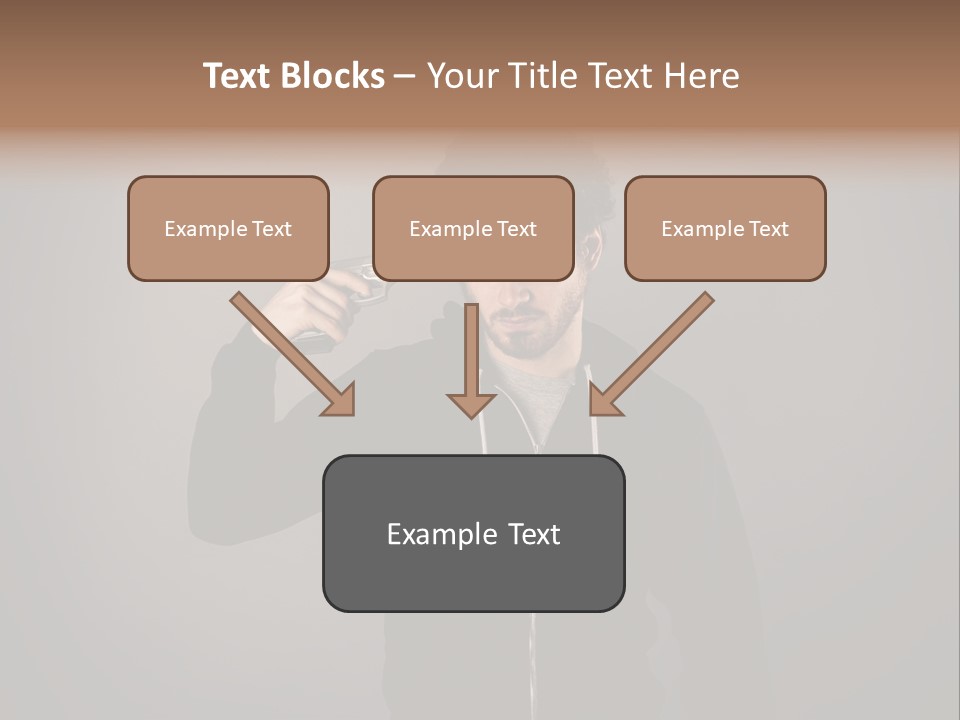 Text Blocks – Your Title Text Here

Example Text

Example Text

Example Text

Example Text